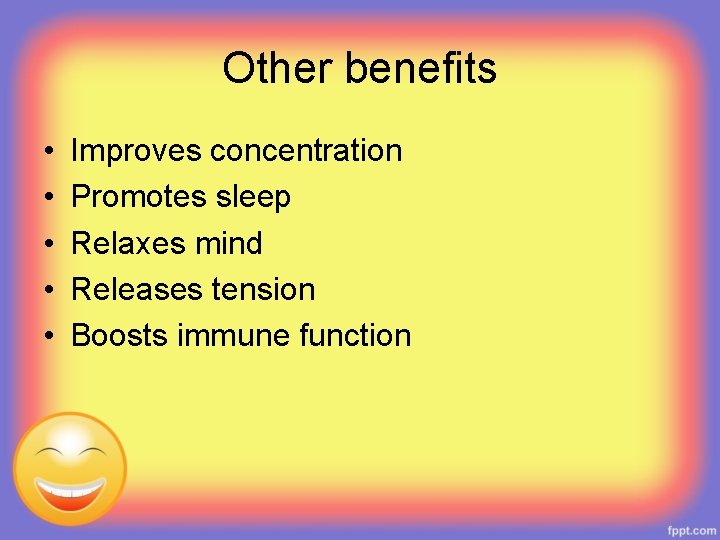 Other benefits

• Improves concentration
• Promotes sleep
• Relaxes mind
• Releases tension
• Boosts immune function

fppt.com